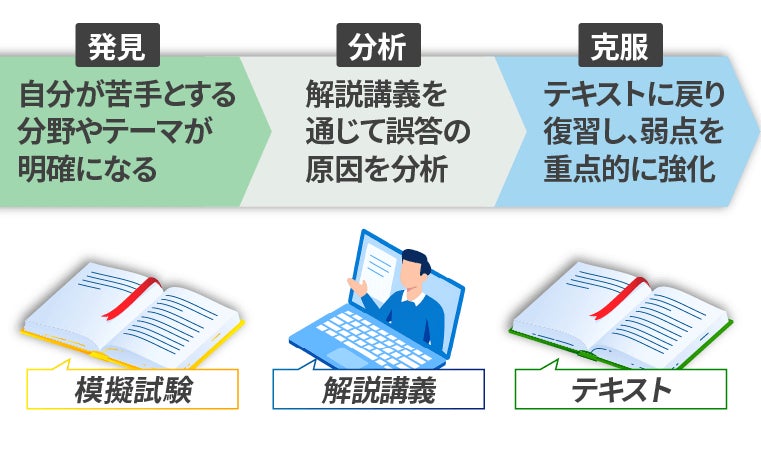 発見
自分が苦手とする分野やテーマが明確になる

分析
解説講義を通じて誤答の原因を分析

克服
テキストに戻り復習し、弱点を重点的に強化

模擬試験

解説講義

テキスト